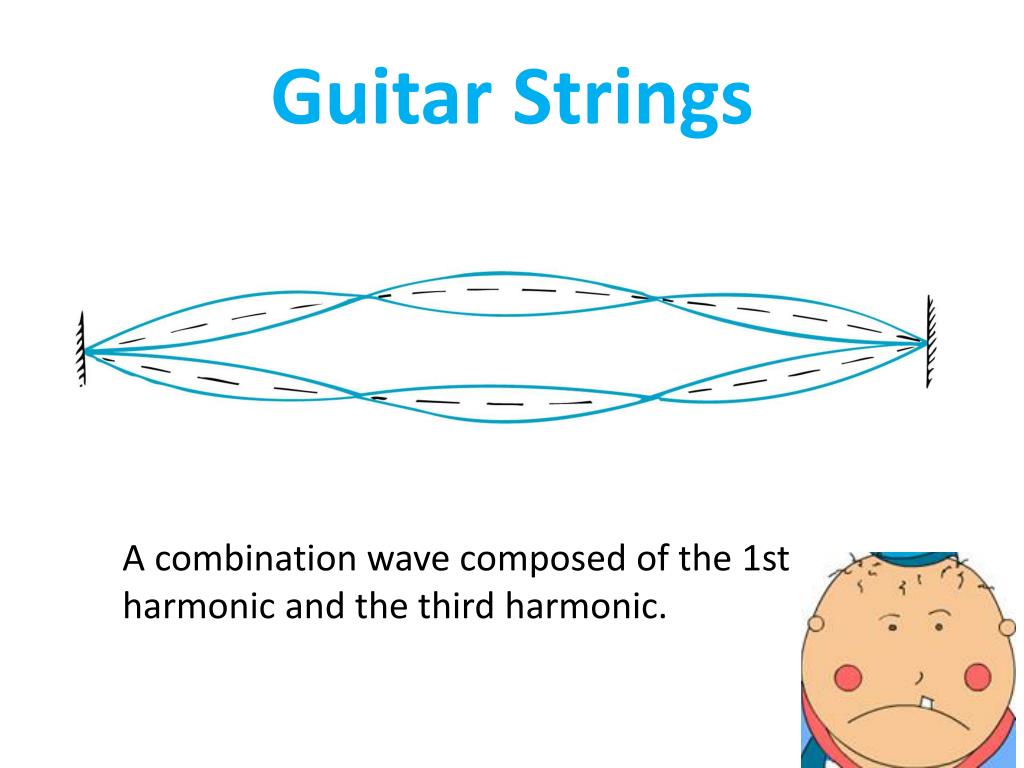 Guitar Strings

A combination wave composed of the 1st harmonic and the third harmonic.